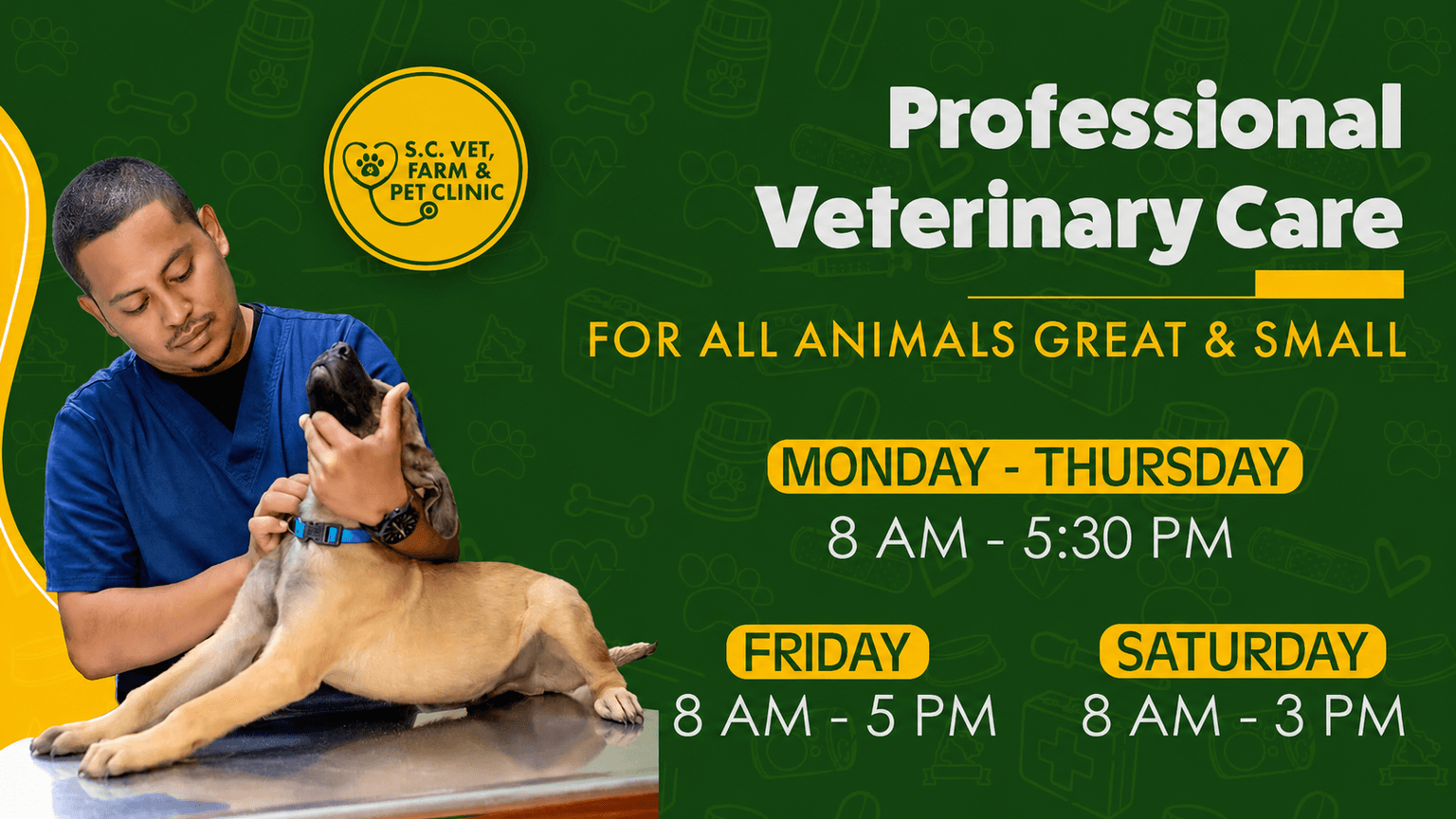 S.C. VET, FARM & PET CLINIC

Professional Veterinary Care

FOR ALL ANIMALS GREAT & SMALL

MONDAY - THURSDAY
8 AM - 5:30 PM

FRIDAY
8 AM - 5 PM

SATURDAY
8 AM - 3 PM